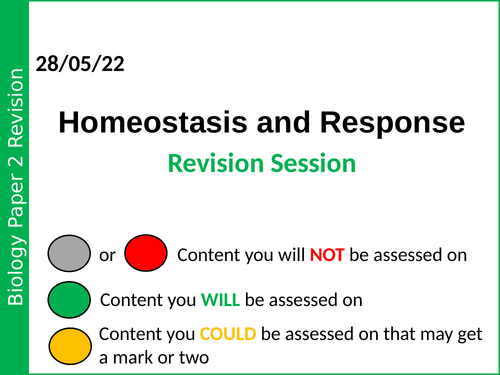 Biology Paper 2 Revision

28/05/22

Homeostasis and Response

Revision Session

or Content you will NOT be assessed on

Content you WILL be assessed on

Content you COULD be assessed on that may get a mark or two